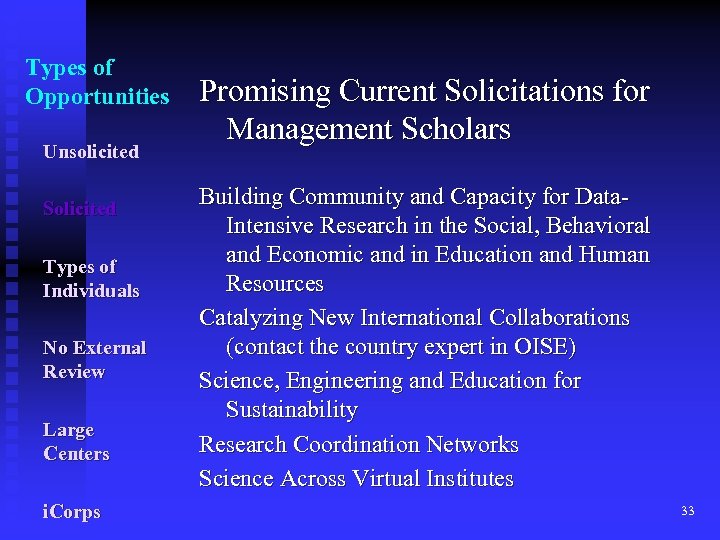 Types of Opportunities

Unsolicited

Solicited

Types of Individuals

No External Review

Large Centers

iCorps

Promising Current Solicitations for Management Scholars

Building Community and Capacity for Data-Intensive Research in the Social, Behavioral and Economic and in Education and Human Resources

Catalyzing New International Collaborations (contact the country expert in OISE)

Science, Engineering and Education for Sustainability

Research Coordination Networks

Science Across Virtual Institutes

33